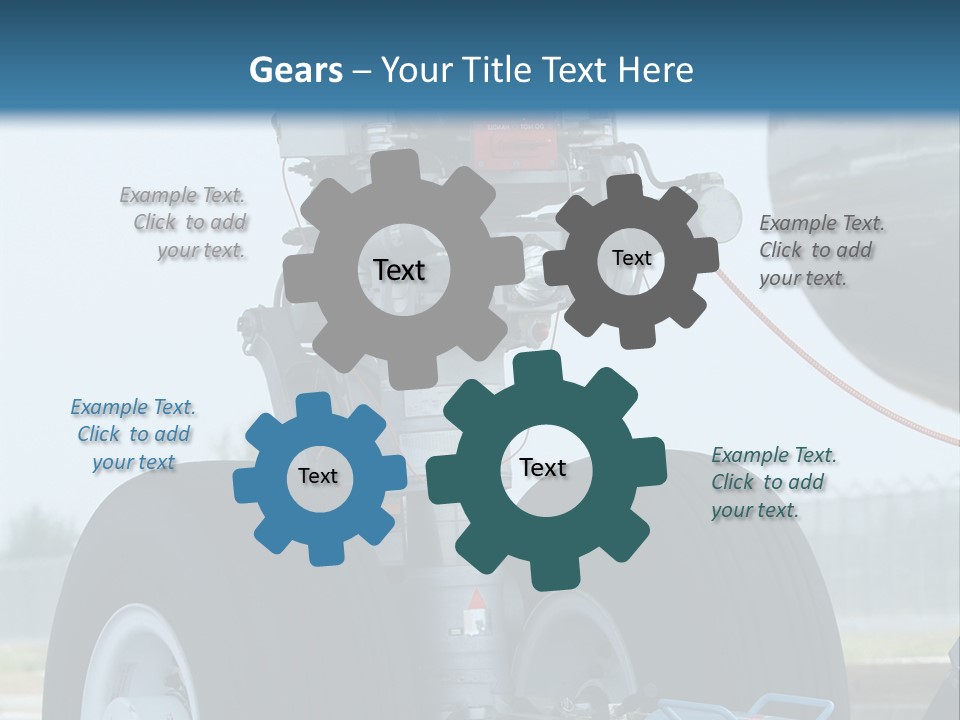 Gears – Your Title Text Here

Example Text. Click to add your text.

Text

Text

Example Text. Click to add your text.

Example Text. Click to add your text

Text

Text

Example Text. Click to add your text.